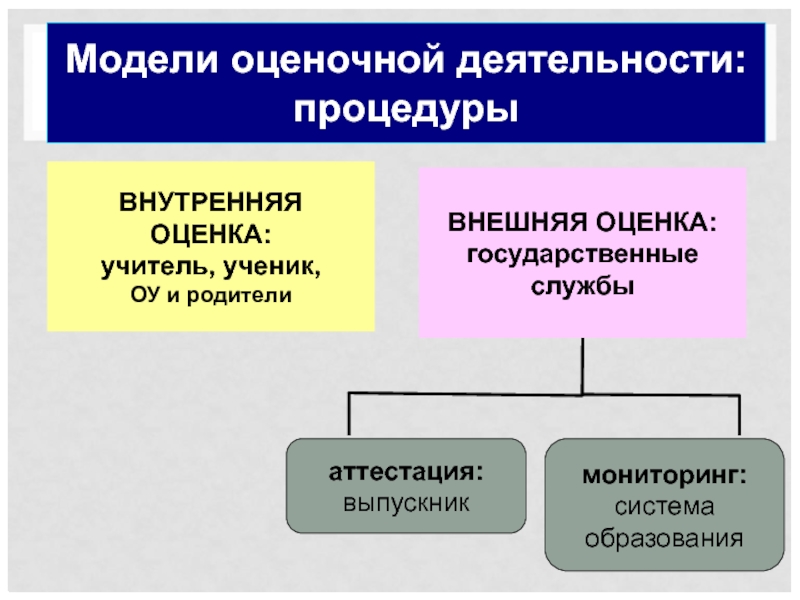 Модели оценочной деятельности: процедуры

ВНУТРЕННЯЯ ОЦЕНКА: учитель, ученик, ОУ и родители

ВНЕШНЯЯ ОЦЕНКА: государственные службы

аттестация: выпускник

мониторинг: система образования